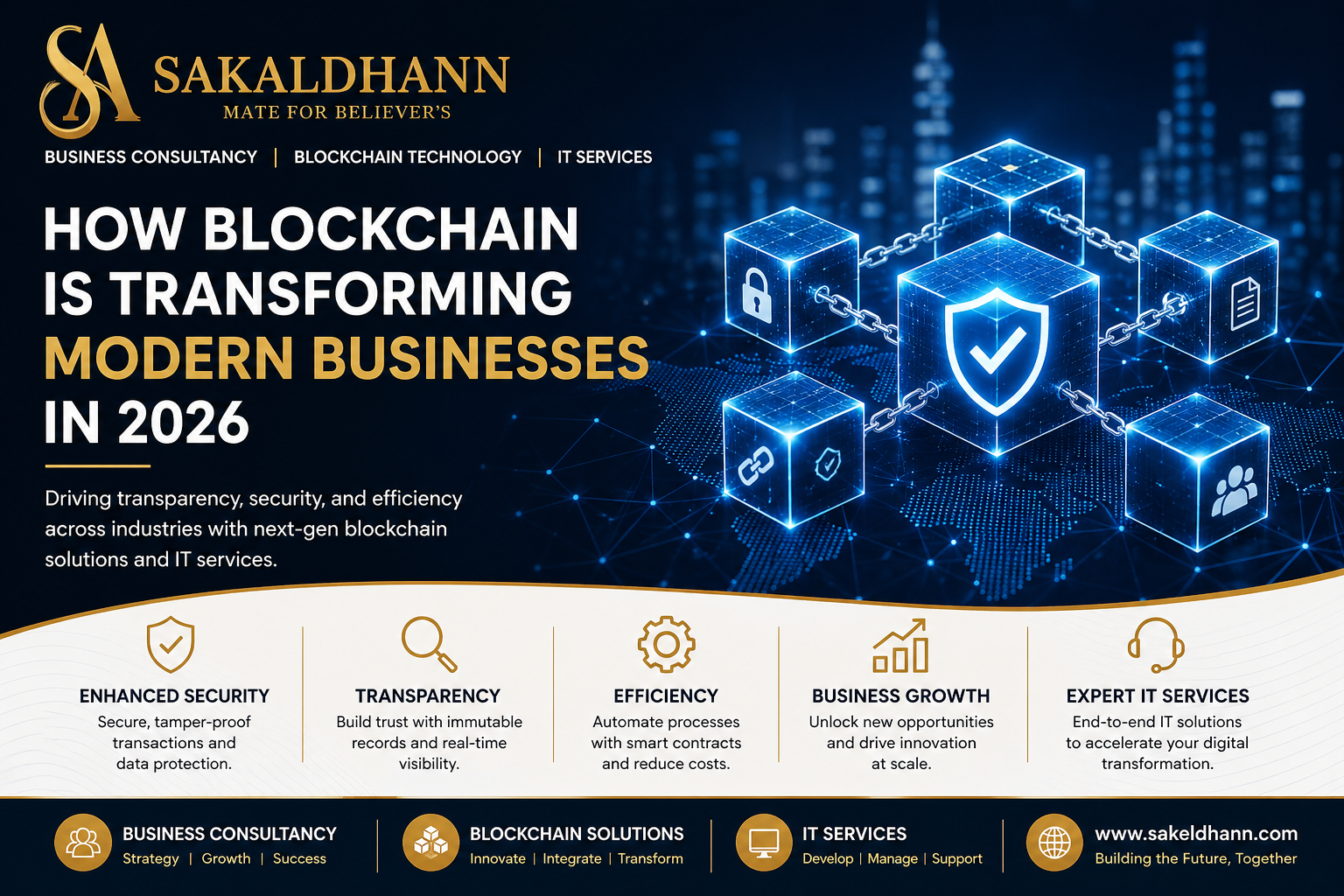 SA SAKALDHANN
MATE FOR BELIEVER'S

BUSINESS CONSULTANCY | BLOCKCHAIN TECHNOLOGY | IT SERVICES

HOW BLOCKCHAIN IS TRANSFORMING MODERN BUSINESSES IN 2026

Driving transparency, security, and efficiency across industries with next-gen blockchain solutions and IT services.

ENHANCED SECURITY
Secure, tamper-proof transactions and data protection.

TRANSPARENCY
Build trust with immutable records and real-time visibility.

EFFICIENCY
Automate processes with smart contracts and reduce costs.

BUSINESS GROWTH
Unlock new opportunities and drive innovation at scale.

EXPERT IT SERVICES
End-to-end IT solutions to accelerate your digital transformation.

BUSINESS CONSULTANCY
Strategy | Growth | Success

BLOCKCHAIN SOLUTIONS
Innovate | Integrate | Transform

IT SERVICES
Develop | Manage | Support

www.sakeldhann.com
Building the Future, Together